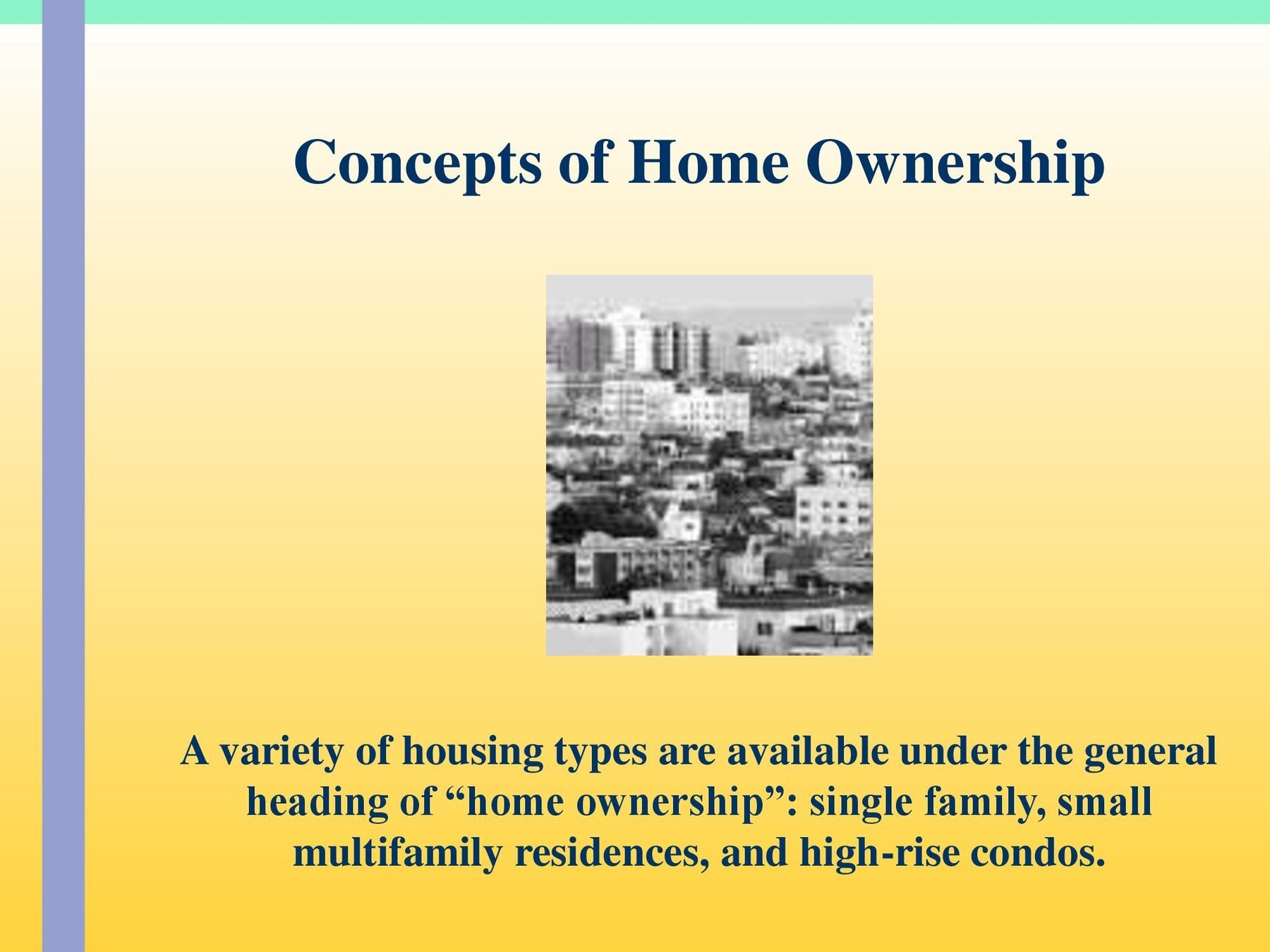 Concepts of Home Ownership

A variety of housing types are available under the general heading of “home ownership”: single family, small multifamily residences, and high-rise condos.